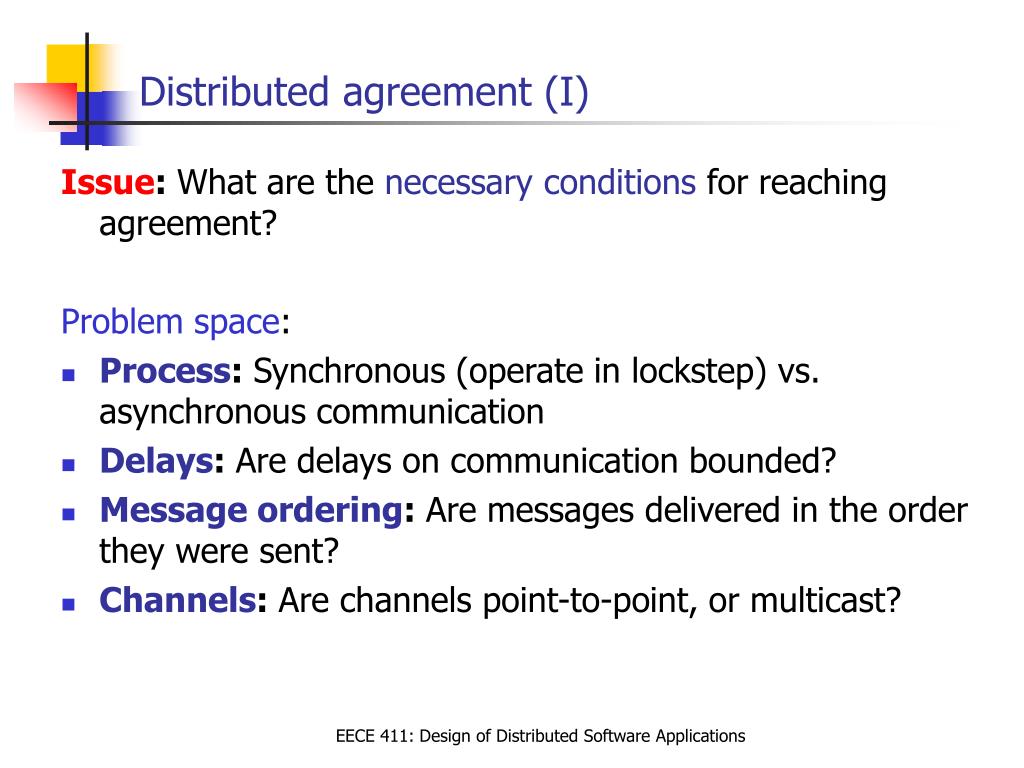 Distributed agreement (I)

Issue: What are the necessary conditions for reaching agreement?

Problem space:

- Process: Synchronous (operate in lockstep) vs. asynchronous communication
- Delays: Are delays on communication bounded?
- Message ordering: Are messages delivered in the order they were sent?
- Channels: Are channels point-to-point, or multicast?

EECE 411: Design of Distributed Software Applications